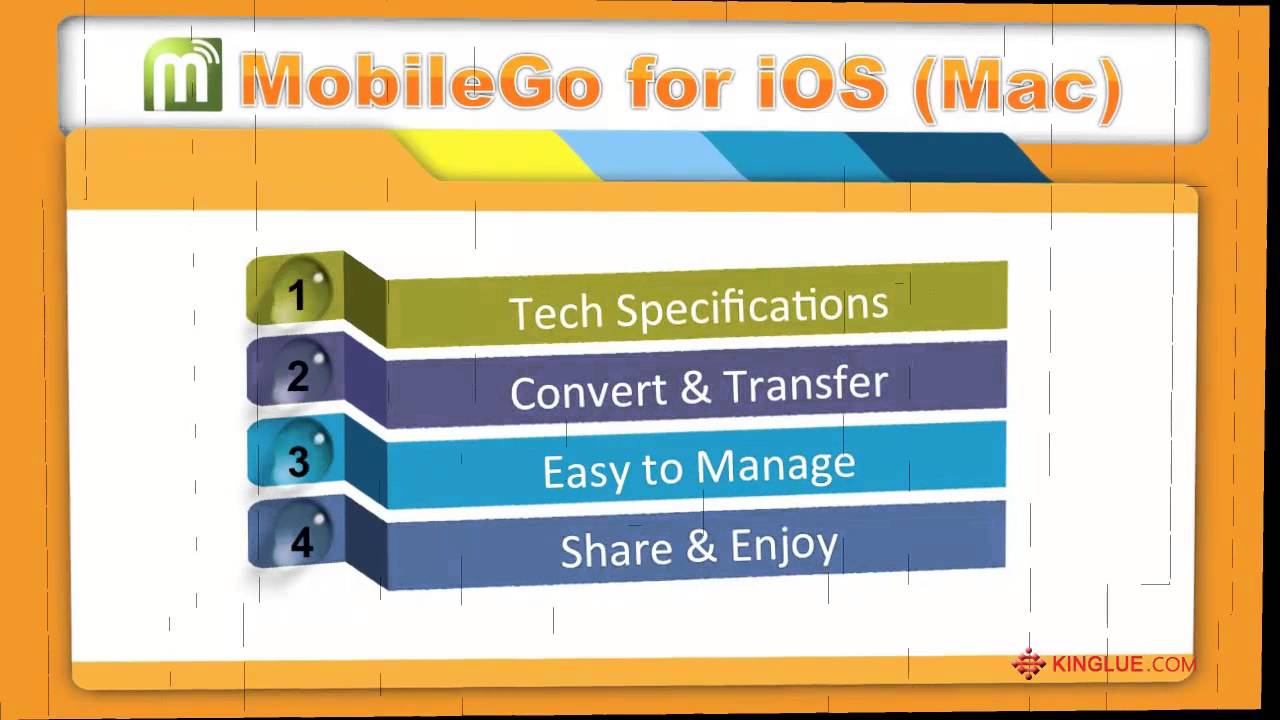 MobileGo for iOS (Mac)

1 Tech Specifications
2 Convert & Transfer
3 Easy to Manage
4 Share & Enjoy

KINGLUE.COM